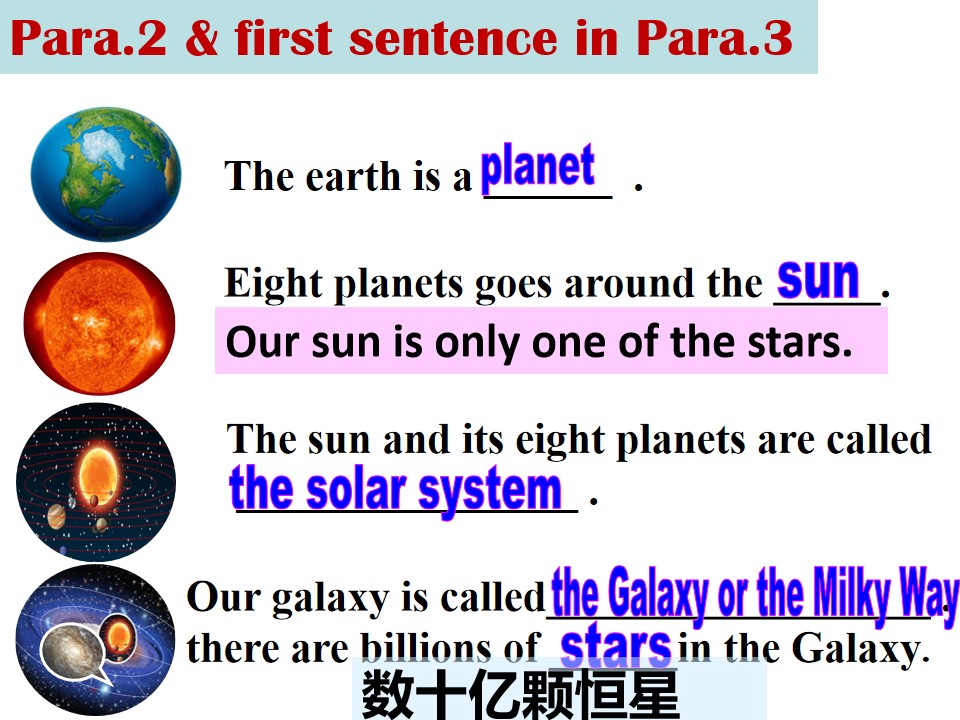 Para.2 & first sentence in Para.3

The earth is a planet .

Eight planets goes around the sun.

Our sun is only one of the stars.

The sun and its eight planets are called the solar system .

Our galaxy is called the Galaxy or the Milky Way. there are billions of stars in the Galaxy.

数十亿颗恒星